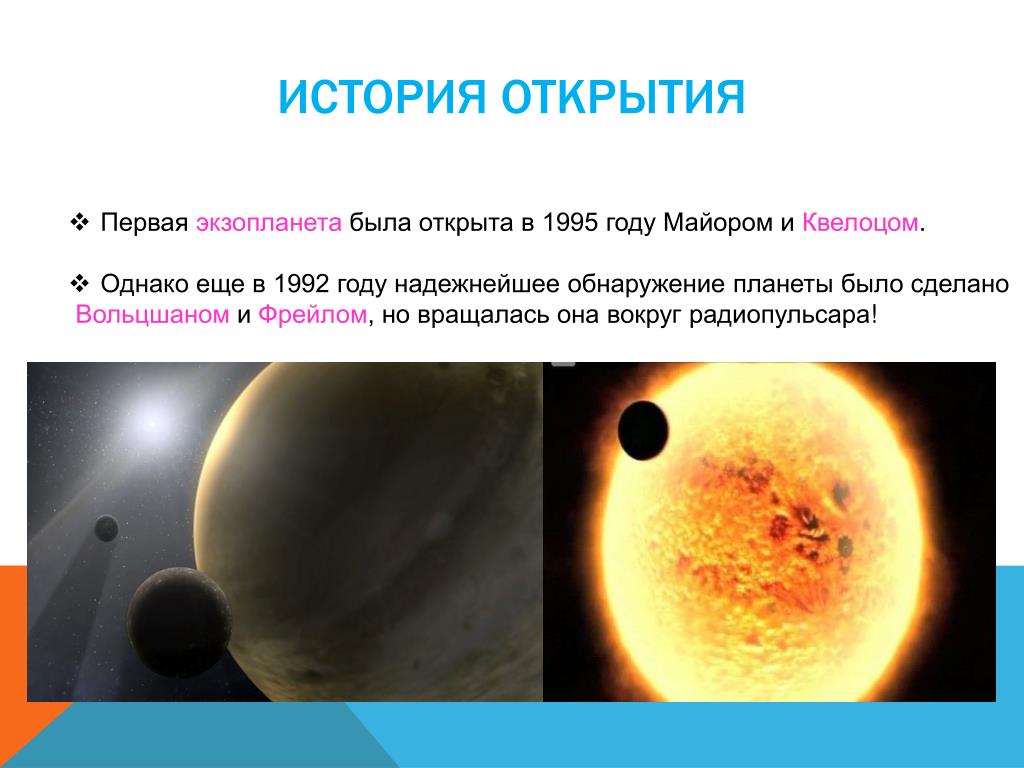 ИСТОРИЯ ОТКРЫТИЯ

❖ Первая экзопланета была открыта в 1995 году Майором и Квелоцом.

❖ Однако еще в 1992 году надежнейшее обнаружение планеты было сделано Вольцшаном и Фрейлом, но вращалась она вокруг радиопульсара!